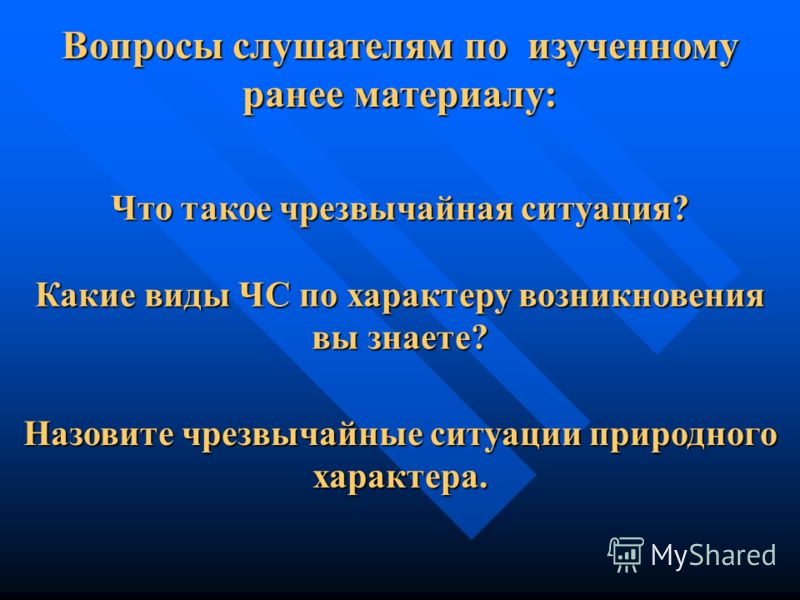 Вопросы слушателям по изученному ранее материалу:

Что такое чрезвычайная ситуация?

Какие виды ЧС по характеру возникновения вы знаете?

Назовите чрезвычайные ситуации природного характера.

MyShared